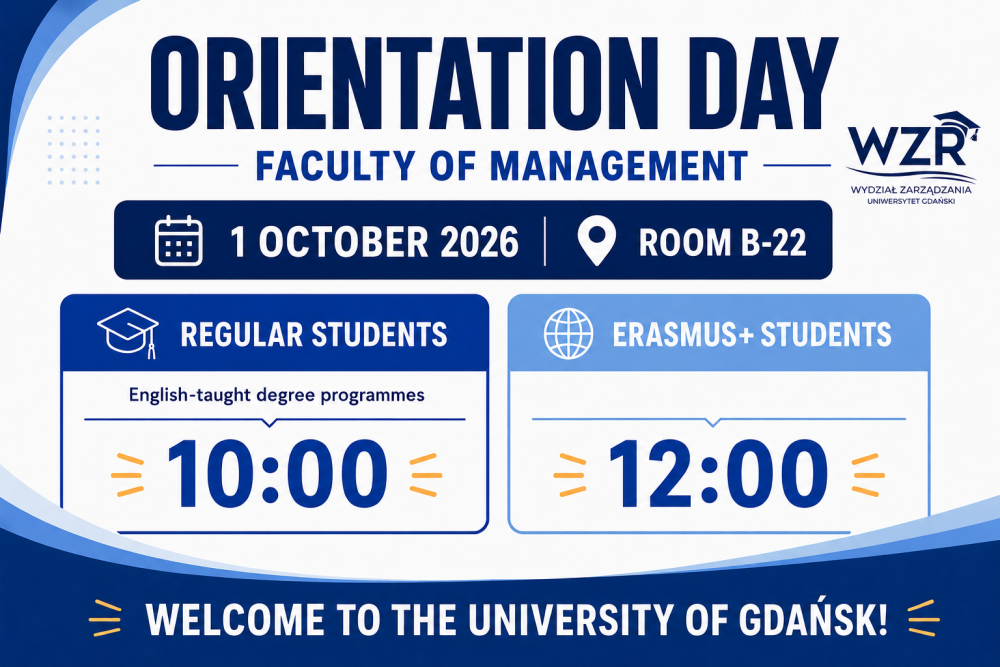 ORIENTATION DAY

FACULTY OF MANAGEMENT

WZR
WYDZIAŁ ZARZĄDZANIA
UNIWERSYTET GDAŃSKI

1 OCTOBER 2026 | ROOM B-22

REGULAR STUDENTS

English-taught degree programmes

10:00

ERASMUS+ STUDENTS

12:00

WELCOME TO THE UNIVERSITY OF GDAŃSK!